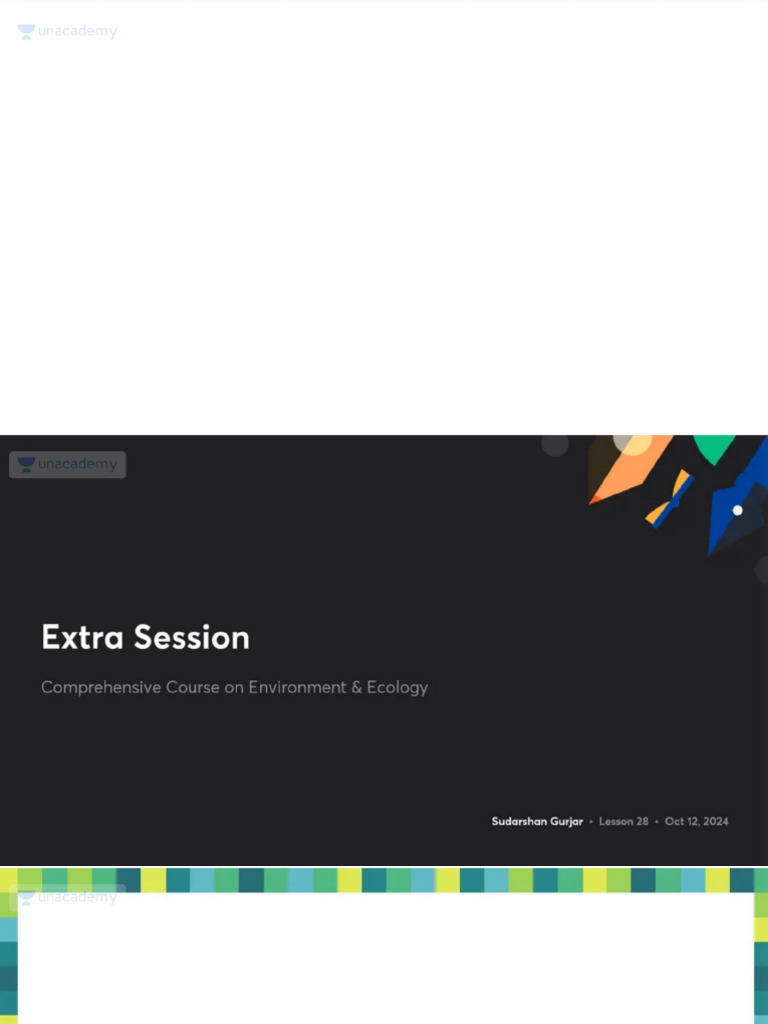 unacademy

unacademy

Extra Session

Comprehensive Course on Environment & Ecology

Sudarshan Gurjar • Lesson 28 • Oct 12, 2024

unacademy